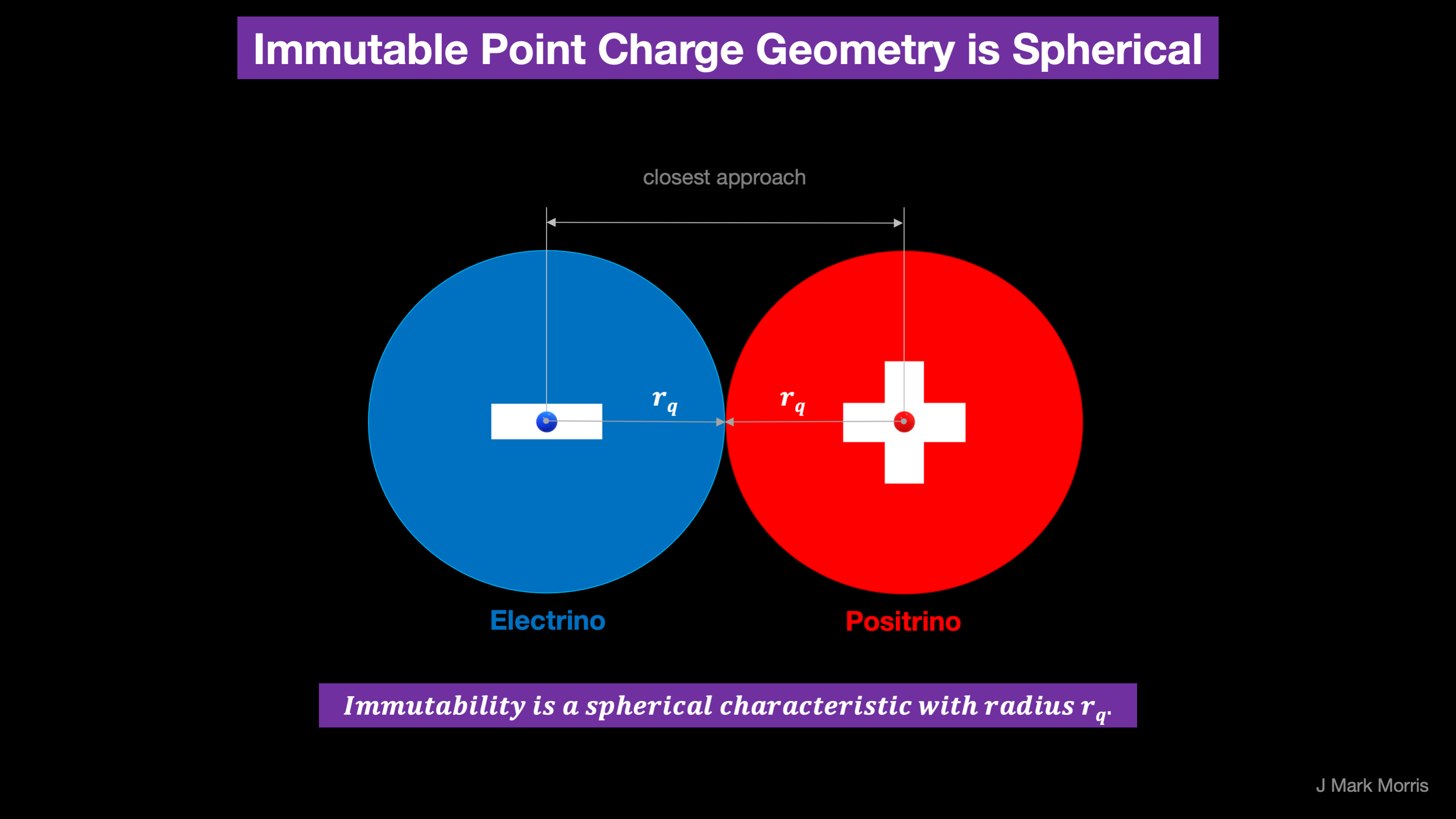 Immutable Point Charge Geometry is Spherical

closest approach

$r_q$

$r_q$

Electrino

Positrino

Immutability is a spherical characteristic with radius $r_q$.

J Mark Morris